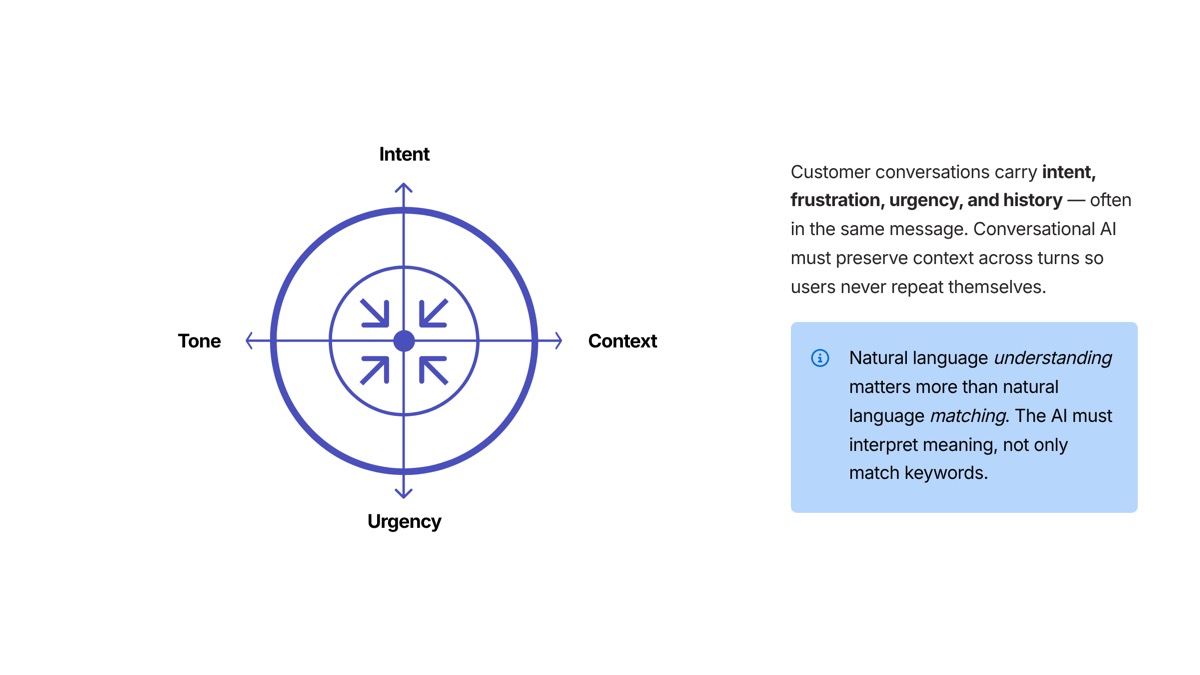 Intent

Tone

Context

Urgency

Customer conversations carry intent, frustration, urgency, and history — often in the same message. Conversational AI must preserve context across turns so users never repeat themselves.

Natural language understanding matters more than natural language matching. The AI must interpret meaning, not only match keywords.